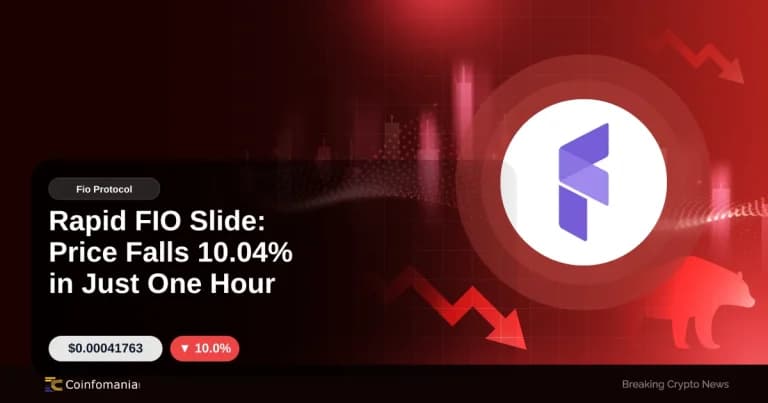 Fio Protocol

Rapid FIO Slide: Price Falls 10.04% in Just One Hour

$0.00041763

▼ 10.0%

Coinfomania

Breaking Crypto News